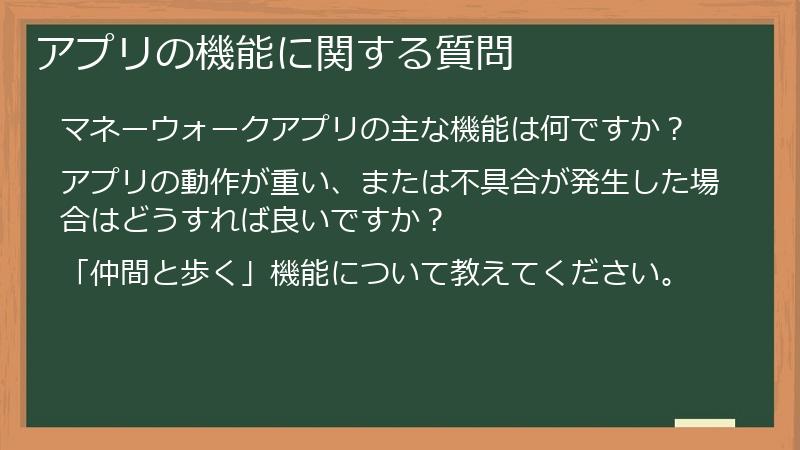 アプリの機能に関する質問

マネーウォークアプリの主な機能は何ですか？

アプリの動作が重い、または不具合が発生した場合はどうすれば良いですか？

「仲間と歩く」機能について教えてください。